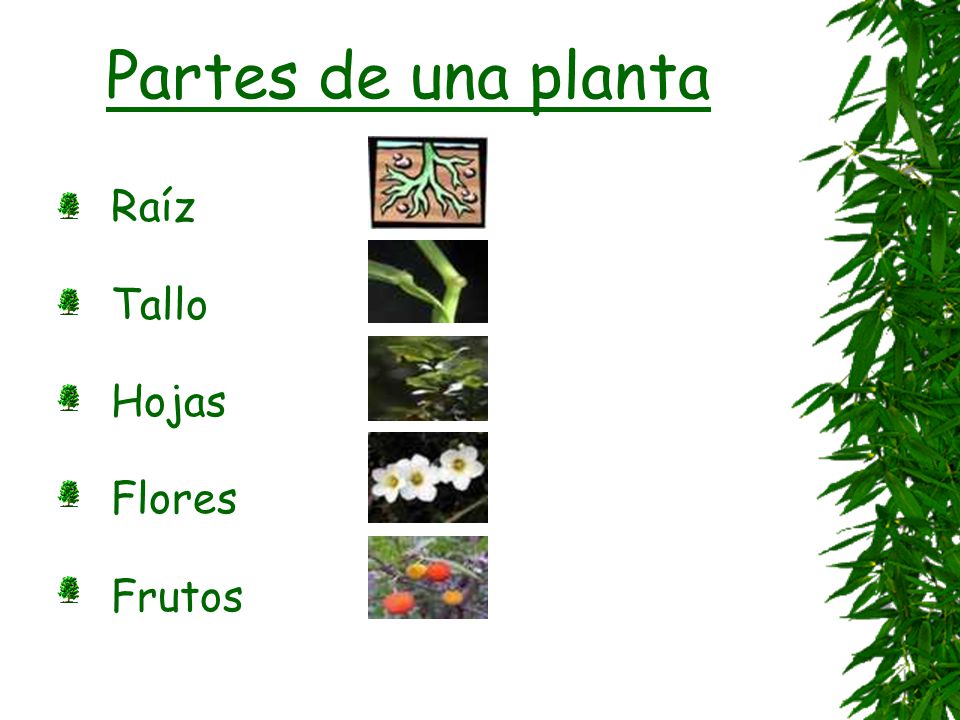 Partes de una planta

Raíz

Tallo

Hojas

Flores

Frutos